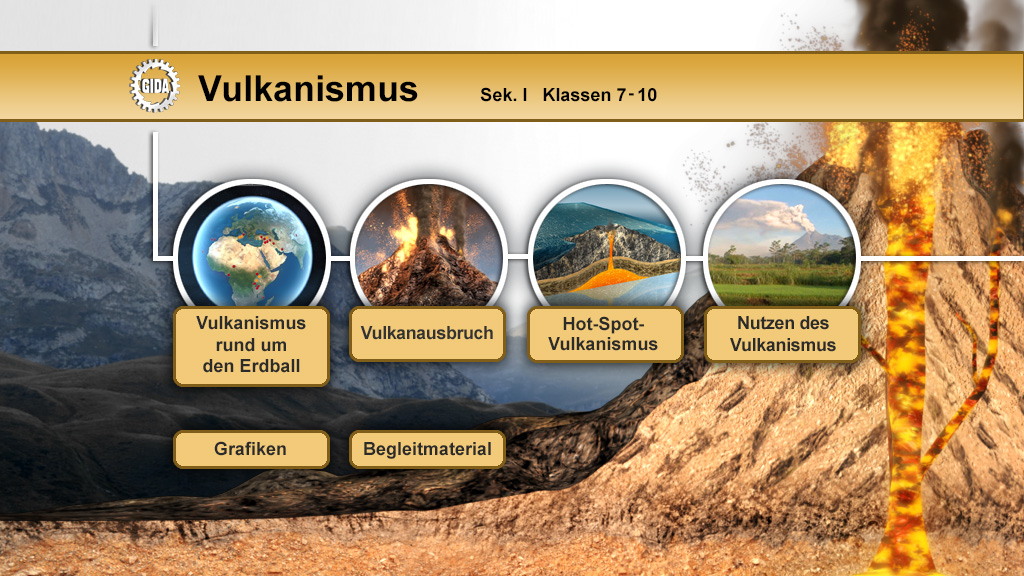 GIDA Vulkanismus Sek. I Klassen 7 - 10

Vulkanismus rund um den Erdball

Vulkanausbruch

Hot-Spot-Vulkanismus

Nutzen des Vulkanismus

Grafiken

Begleitmaterial